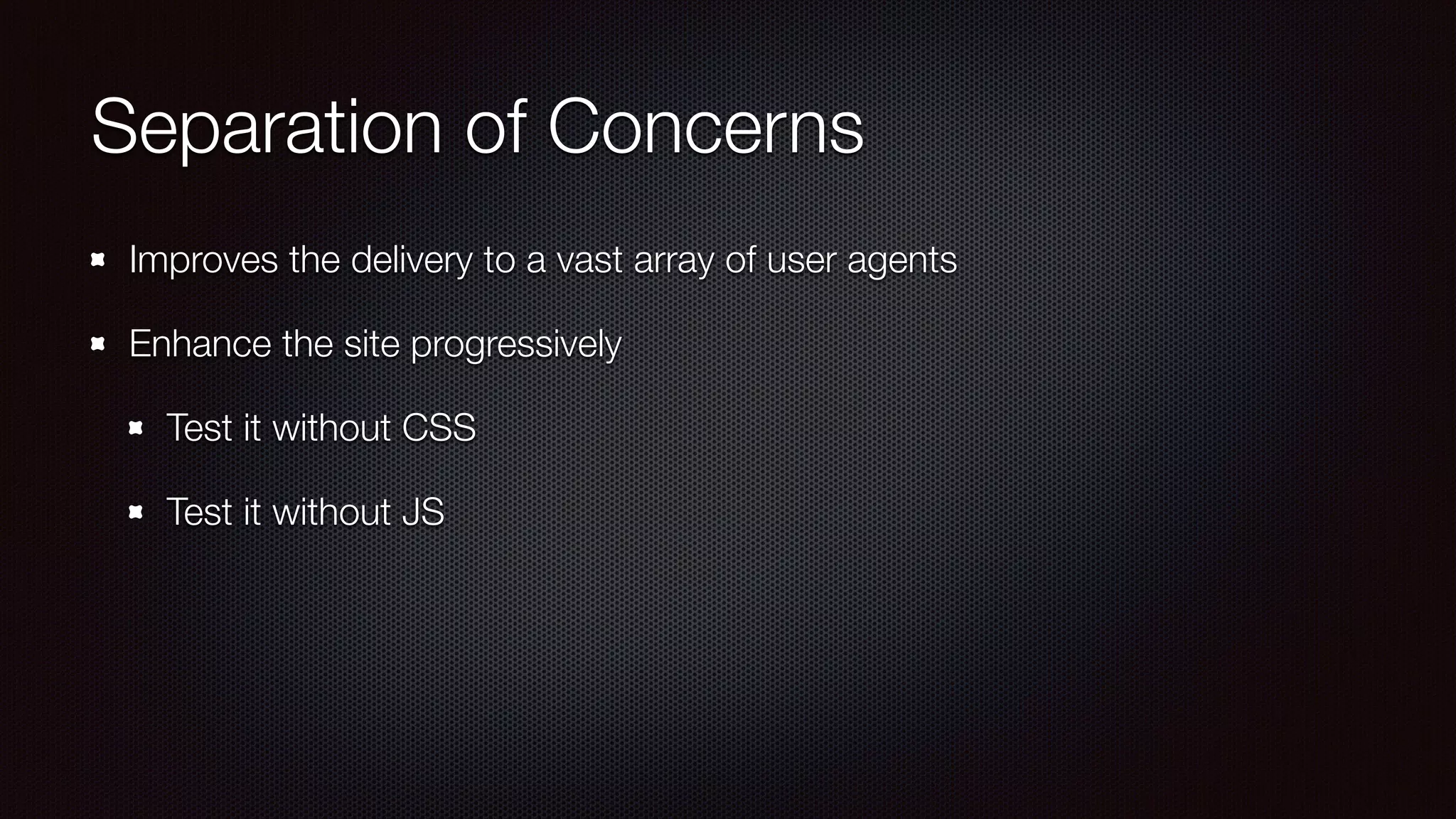 Separation of Concerns

- Improves the delivery to a vast array of user agents
- Enhance the site progressively
  - Test it without CSS
  - Test it without JS